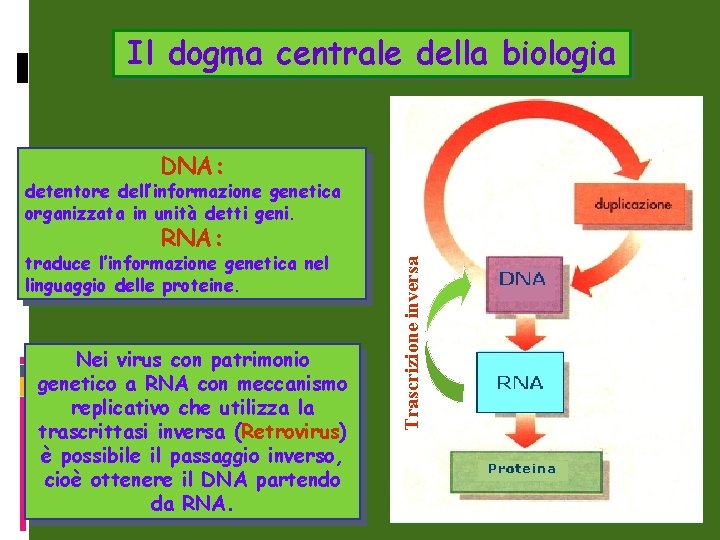 Il dogma centrale della biologia

DNA:
detentore dell'informazione genetica organizzata in unità detti geni.
RNA:
traduce l'informazione genetica nel linguaggio delle proteine.

Nei virus con patrimonio genetico a RNA con meccanismo replicativo che utilizza la trascrittasi inversa (Retrovirus) è possibile il passaggio inverso, cioè ottenere il DNA partendo da RNA.

duplicazione

Trascrizione inversa

DNA

RNA

Proteina